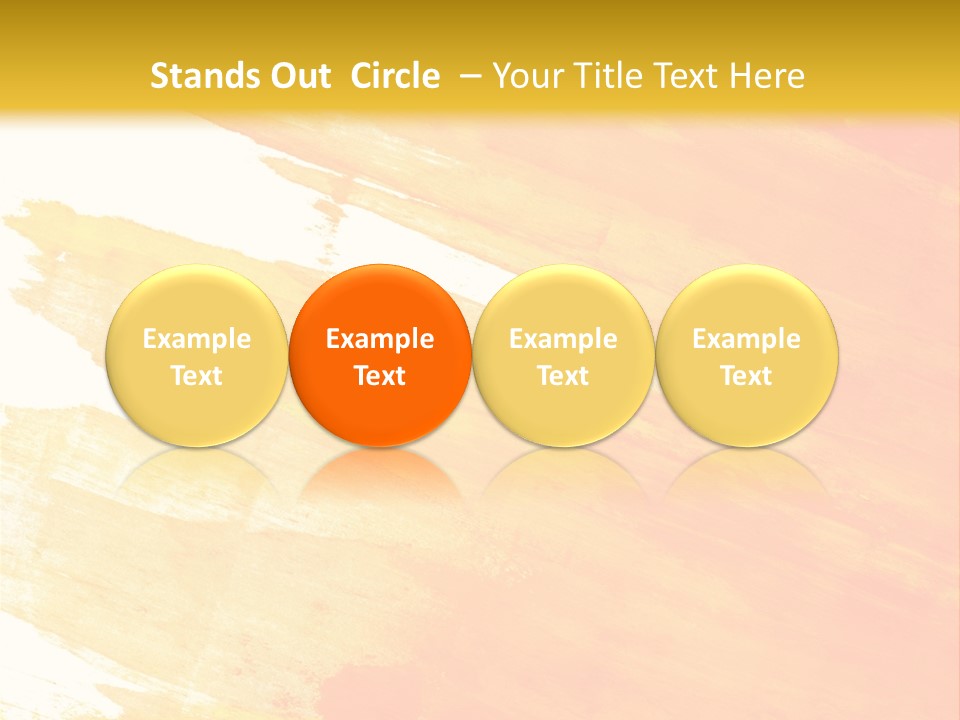 Stands Out  Circle  – Your Title Text Here

Example Text

Example Text

Example Text

Example Text